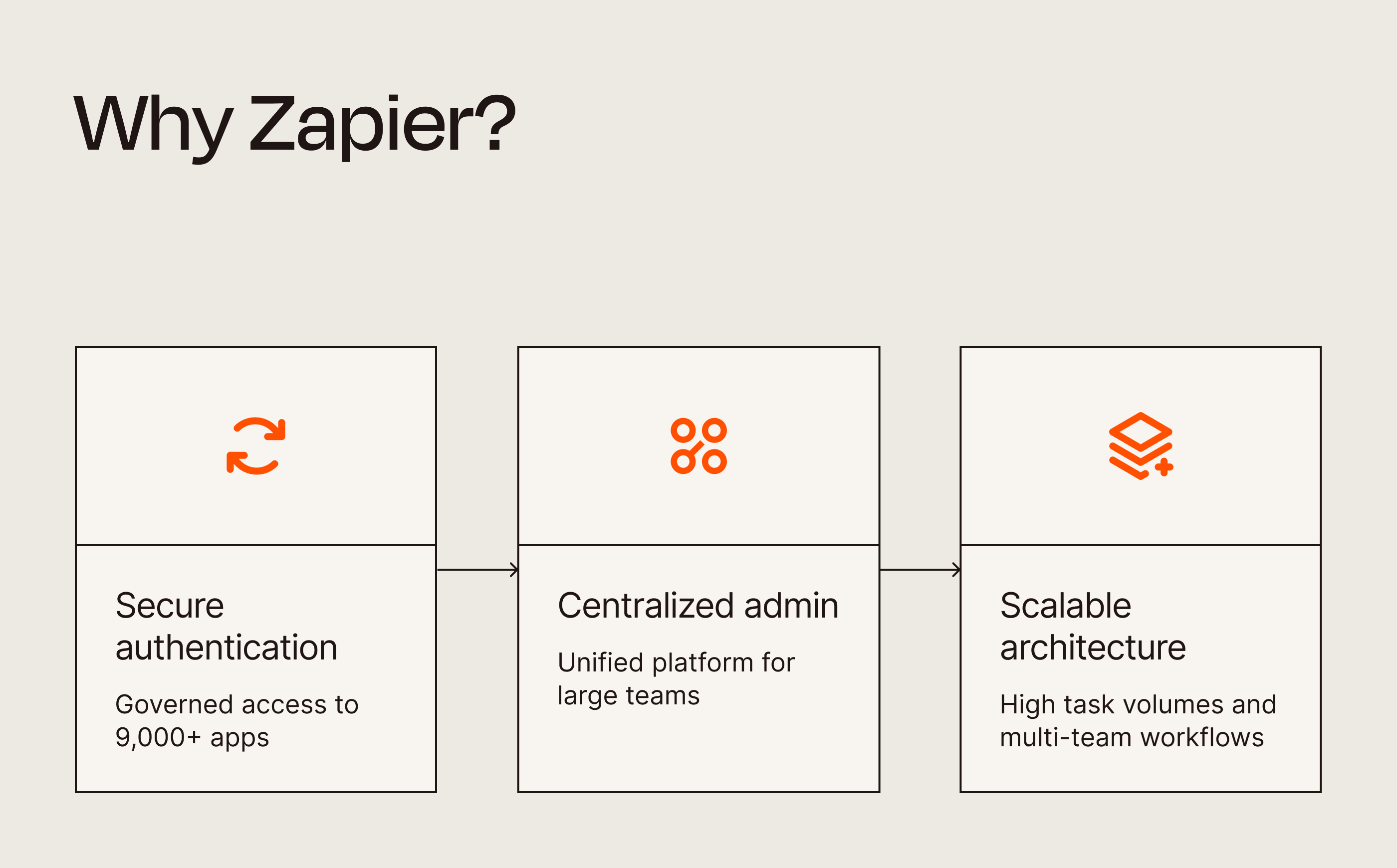 Why Zapier?

Secure authentication

Governed access to 9,000+ apps

Centralized admin

Unified platform for large teams

Scalable architecture

High task volumes and multi-team workflows